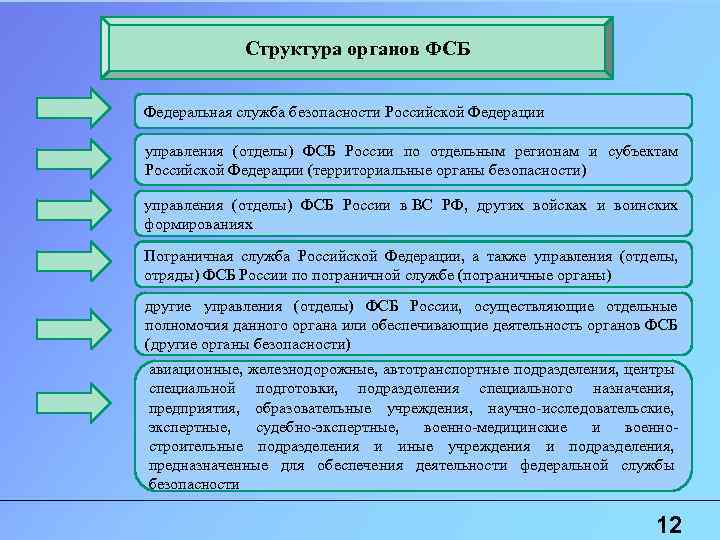 Структура органов ФСБ

Федеральная служба безопасности Российской Федерации

управления (отделы) ФСБ России по отдельным регионам и субъектам Российской Федерации (территориальные органы безопасности)

управления (отделы) ФСБ России в ВС РФ, других войсках и воинских формированиях

Пограничная служба Российской Федерации, а также управления (отделы, отряды) ФСБ России по пограничной службе (пограничные органы)

другие управления (отделы) ФСБ России, осуществляющие отдельные полномочия данного органа или обеспечивающие деятельность органов ФСБ (другие органы безопасности)

авиационные, железнодорожные, автотранспортные подразделения, центры специальной подготовки, подразделения специального назначения, предприятия, образовательные учреждения, научно-исследовательские, экспертные, судебно-экспертные, военно-медицинские и военно-строительные подразделения и иные учреждения и подразделения, предназначенные для обеспечения деятельности федеральной службы безопасности

12